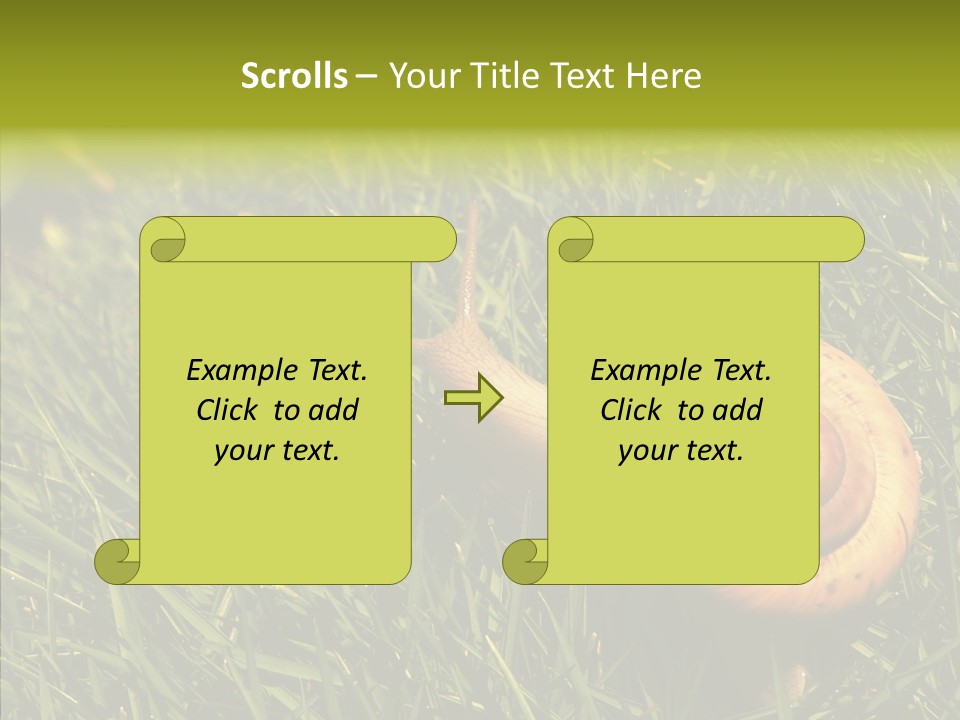 Scrolls – Your Title Text Here

Example Text. Click to add your text.

Example Text. Click to add your text.